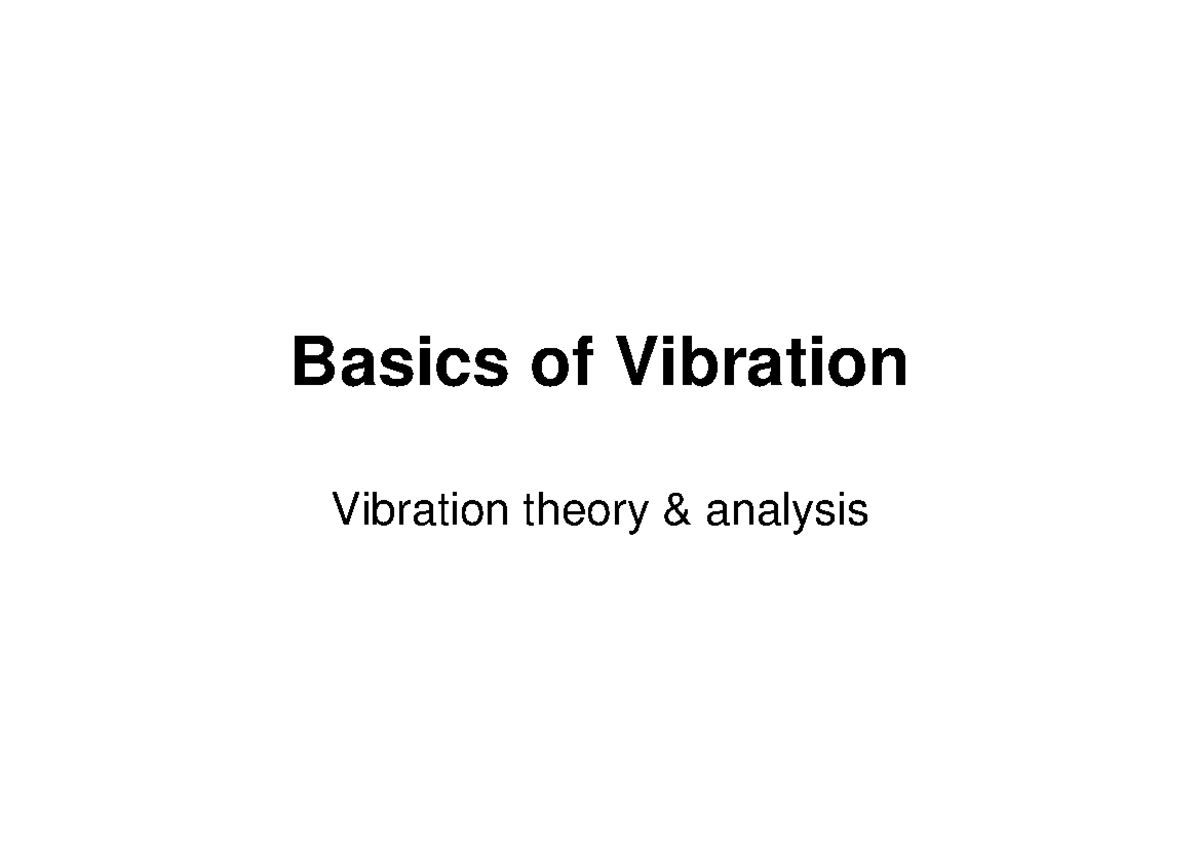 Basics of Vibration

Vibration theory & analysis